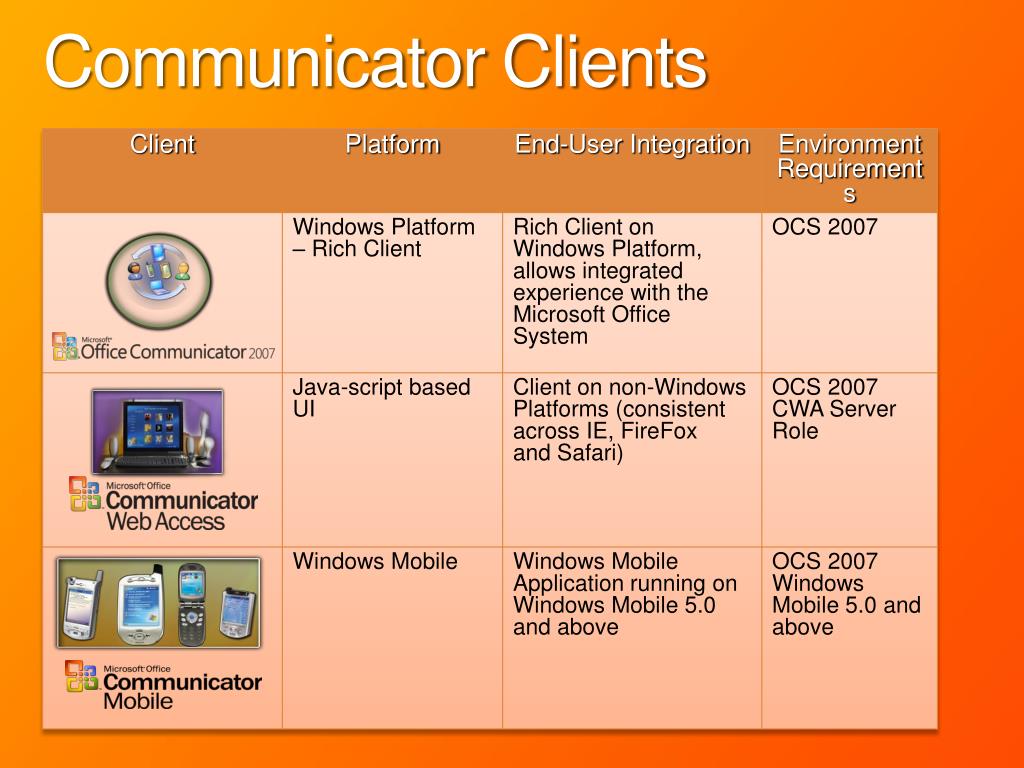 Communicator Clients

| Client | Platform | End-User Integration | Environment Requirements |
|---|---|---|---|
| Microsoft Office Communicator 2007 | Windows Platform – Rich Client | Rich Client on Windows Platform, allows integrated experience with the Microsoft Office System | OCS 2007 |
| Microsoft Office Communicator Web Access | Java-script based UI | Client on non-Windows Platforms (consistent across IE, FireFox and Safari) | OCS 2007 CWA Server Role |
| Microsoft Office Communicator Mobile | Windows Mobile | Windows Mobile Application running on Windows Mobile 5.0 and above | OCS 2007 Windows Mobile 5.0 and above |